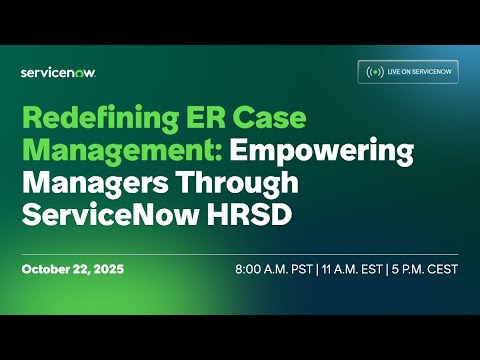 servicenow.

LIVE ON SERVICENOW

Redefining ER Case Management: Empowering Managers Through ServiceNow HRSD

October 22, 2025

8:00 A.M. PST | 11 A.M. EST | 5 P.M. CEST